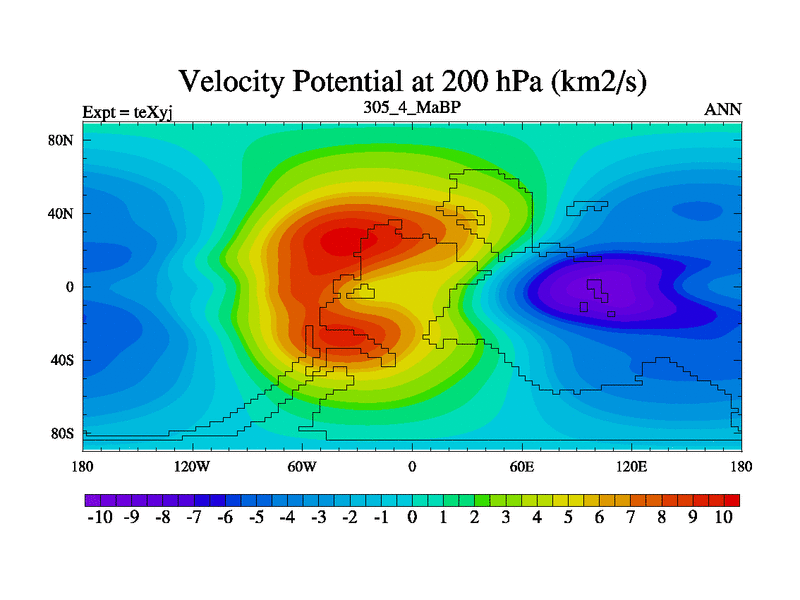 Velocity Potential at 200 hPa (km2/s)

Expt = teXyj
305_4_MaBP
ANN

80N
40N
0
40S
80S

180
120W
60W
0
60E
120E
180

-10 -9 -8 -7 -6 -5 -4 -3 -2 -1 0 1 2 3 4 5 6 7 8 9 10